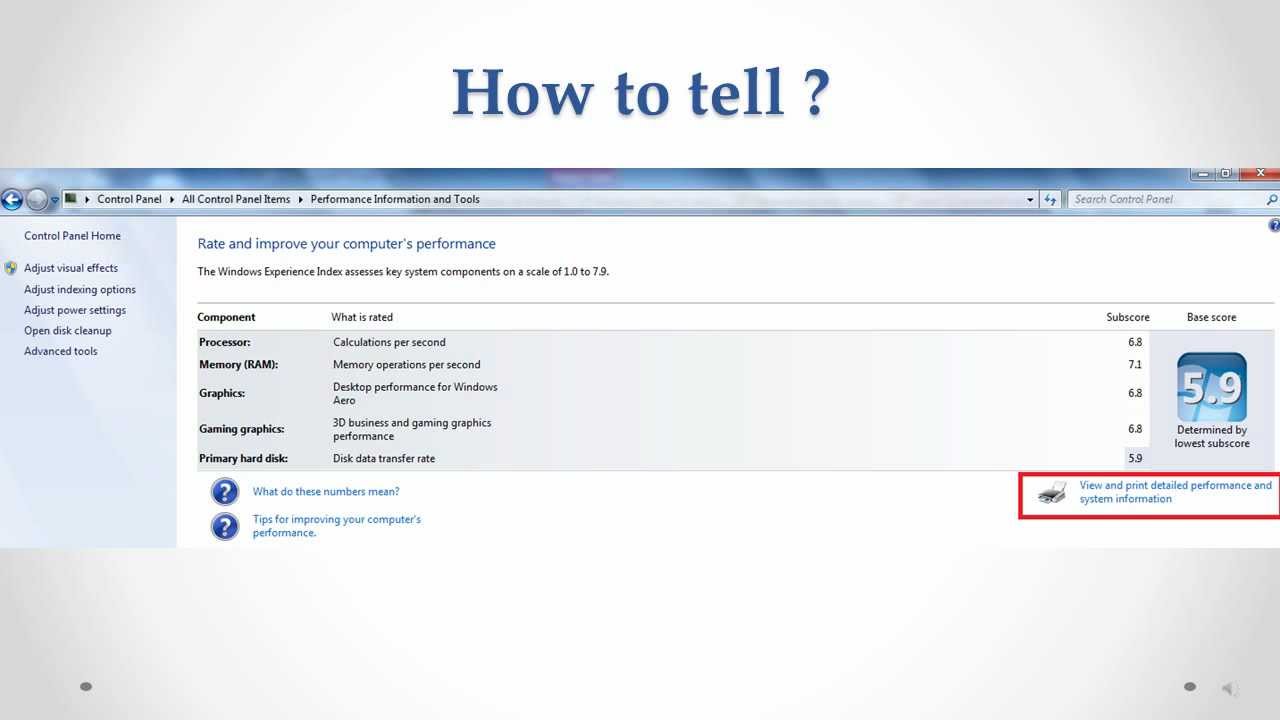 How to tell ?

Control Panel ▸ All Control Panel Items ▸ Performance Information and Tools

Search Control Panel

Control Panel Home

Adjust visual effects
Adjust indexing options
Adjust power settings
Open disk cleanup
Advanced tools

Rate and improve your computer's performance

The Windows Experience Index assesses key system components on a scale of 1.0 to 7.9.

| Component | What is rated | Subscore | Base score |
|---|---|---|---|
| Processor: | Calculations per second | 6.8 | 5.9 Determined by lowest subscore |
| Memory (RAM): | Memory operations per second | 7.1 | |
| Graphics: | Desktop performance for Windows Aero | 6.8 | |
| Gaming graphics: | 3D business and gaming graphics performance | 6.8 | |
| Primary hard disk: | Disk data transfer rate | 5.9 | |

What do these numbers mean?

Tips for improving your computer's performance.

View and print detailed performance and system information